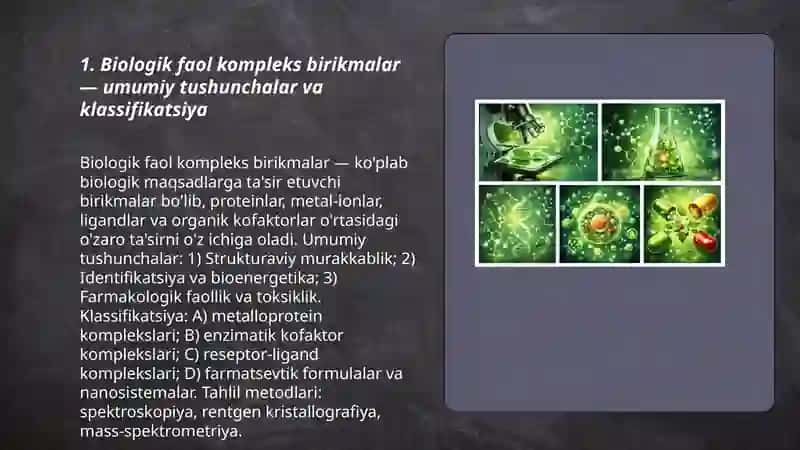 1. Biologik faol kompleks birikmalar — umumiy tushunchalar va klassifikatsiya

Biologik faol kompleks birikmalar — ko'plab biologik maqsadlarga ta'sir etuvchi birikmalar bo'lib, proteinlar, metal-ionlar, ligandlar va organik kofaktorlar o'rtasidagi o'zaro ta'sirni o'z ichiga oladi. Umumiy tushunchalar: 1) Strukturaviy murakkablik; 2) Identifikatsiya va bioenergetika; 3) Farmakologik faollik va toksiklik. Klassifikatsiya: A) metalloprotein komplekslari; B) enzimatik kofaktor komplekslari; C) reseptor-ligand komplekslari; D) farmatsevtik formulalar va nanosistemalar. Tahlil metodlari: spektroskopiya, rentgen kristallografiya, mass-spektrometriya.